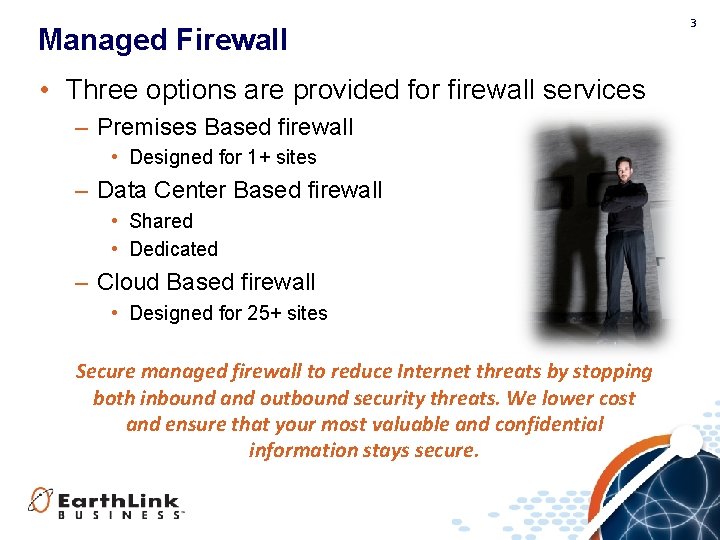 3

Managed Firewall

• Three options are provided for firewall services
– Premises Based firewall
• Designed for 1+ sites
– Data Center Based firewall
• Shared
• Dedicated
– Cloud Based firewall
• Designed for 25+ sites

Secure managed firewall to reduce Internet threats by stopping both inbound and outbound security threats. We lower cost and ensure that your most valuable and confidential information stays secure.

EarthLink BUSINESS™